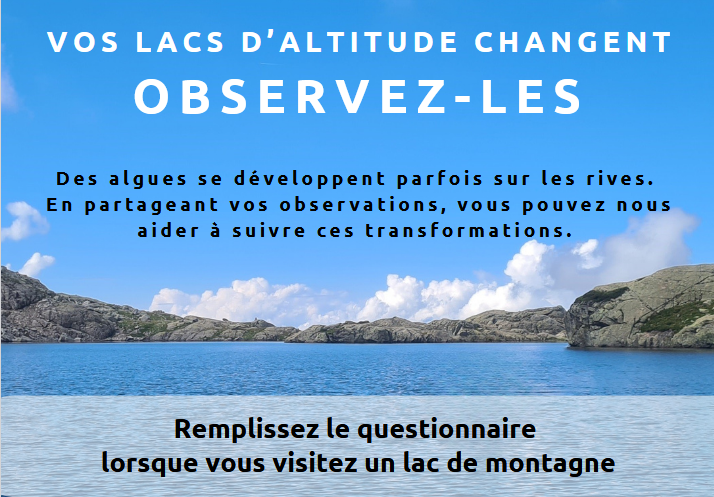 VOS LACS D'ALTITUDE CHANGENT
OBSERVEZ-LES

Des algues se développent parfois sur les rives. En partageant vos observations, vous pouvez nous aider à suivre ces transformations.

Remplissez le questionnaire lorsque vous visitez un lac de montagne